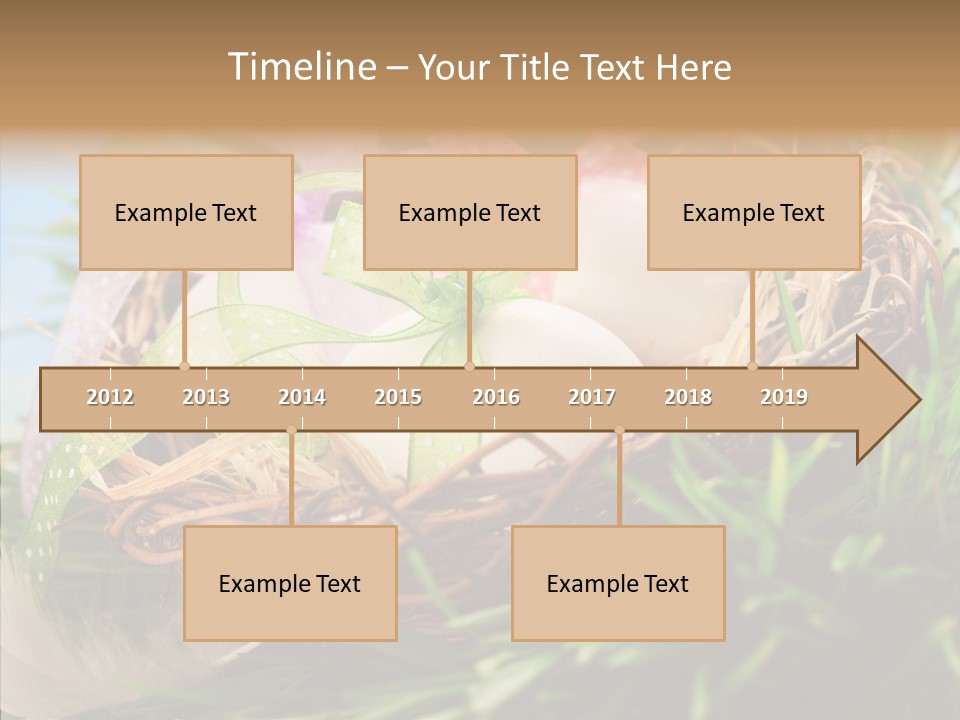 Timeline – Your Title Text Here

Example Text

Example Text

Example Text

2012 2013 2014 2015 2016 2017 2018 2019

Example Text

Example Text